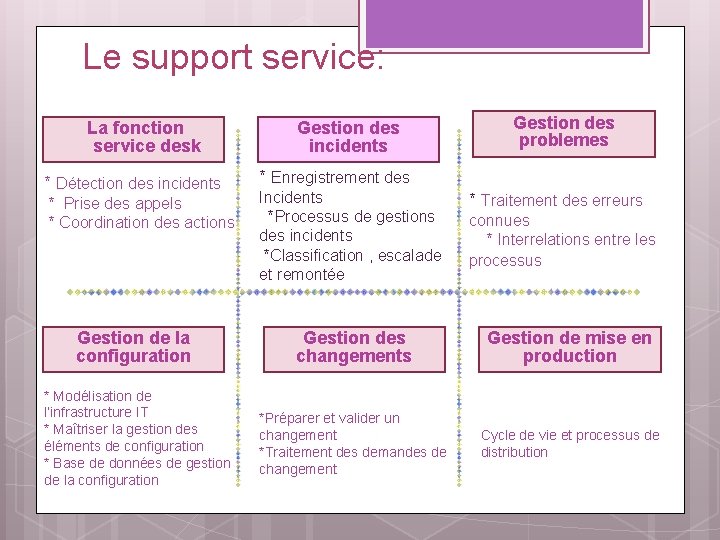 Le support service:

La fonction service desk

* Détection des incidents
* Prise des appels
* Coordination des actions

Gestion des incidents

* Enregistrement des Incidents
*Processus de gestions des incidents
*Classification , escalade et remontée

Gestion des problemes

* Traitement des erreurs connues
* Interrelations entre les processus

Gestion de la configuration

* Modélisation de l'infrastructure IT
* Maîtriser la gestion des éléments de configuration
* Base de données de gestion de la configuration

Gestion des changements

*Préparer et valider un changement
*Traitement des demandes de changement

Gestion de mise en production

Cycle de vie et processus de distribution